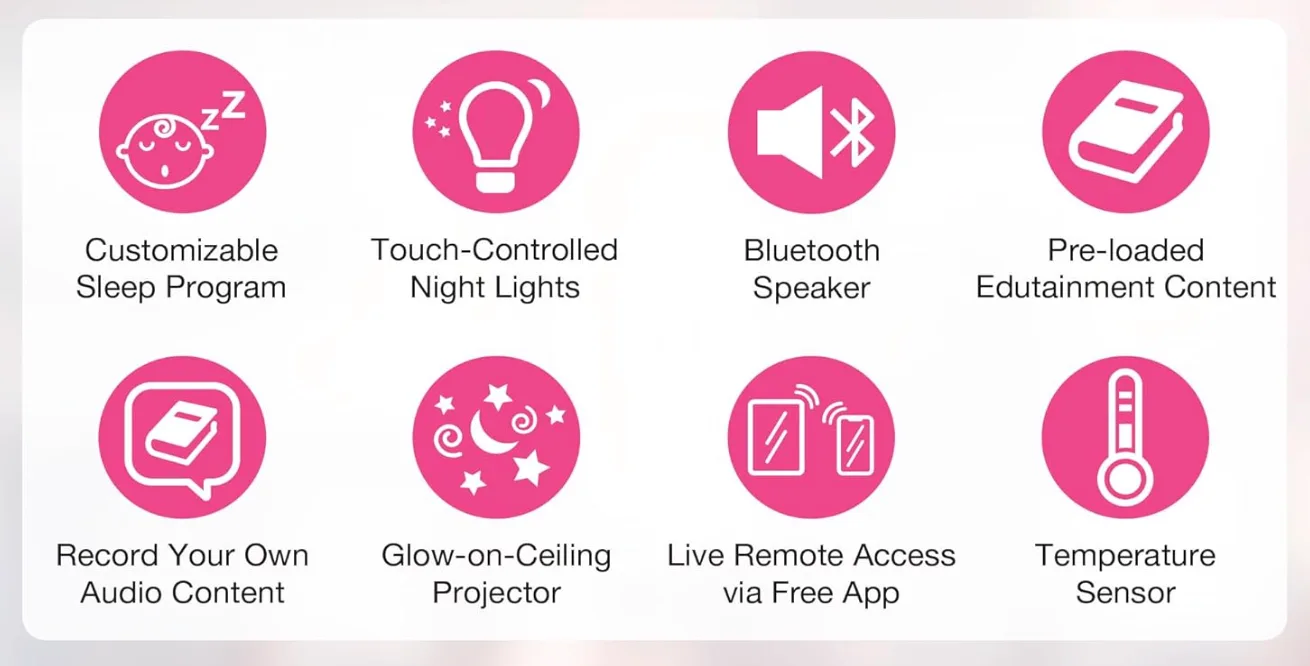 zZ

Customizable Sleep Program

Touch-Controlled Night Lights

Bluetooth Speaker

Pre-loaded Edutainment Content

Record Your Own Audio Content

Glow-on-Ceiling Projector

Live Remote Access via Free App

Temperature Sensor